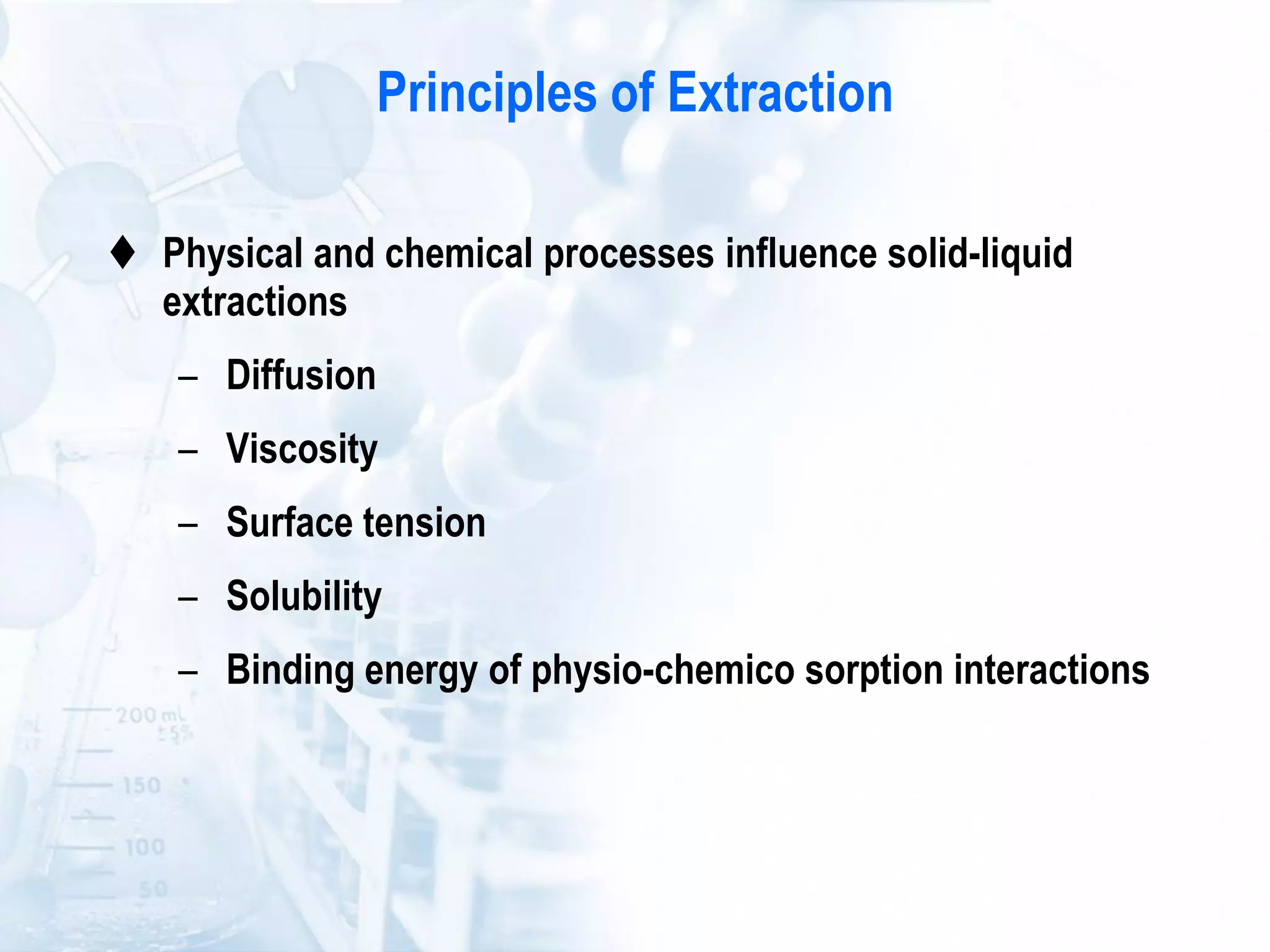 Principles of Extraction

♦ Physical and chemical processes influence solid-liquid extractions

– Diffusion

– Viscosity

– Surface tension

– Solubility

– Binding energy of physio-chemico sorption interactions

200 mL ±5%
150
100
50